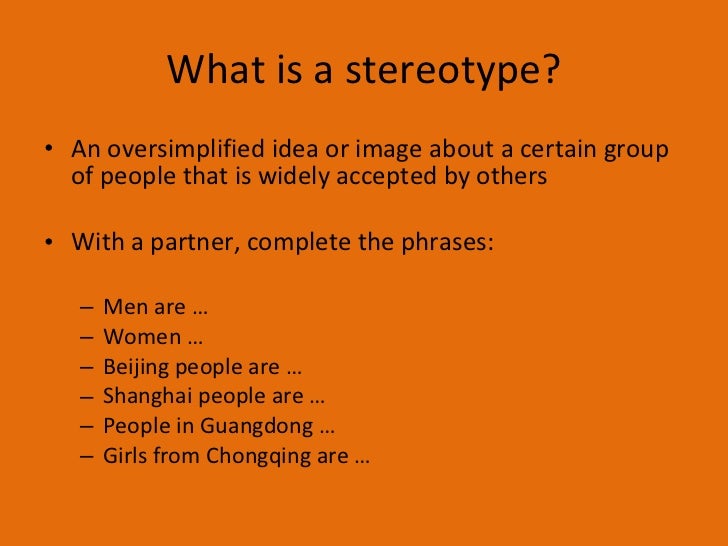 What is a stereotype?

• An oversimplified idea or image about a certain group of people that is widely accepted by others

• With a partner, complete the phrases:

– Men are …
– Women …
– Beijing people are …
– Shanghai people are …
– People in Guangdong …
– Girls from Chongqing are …